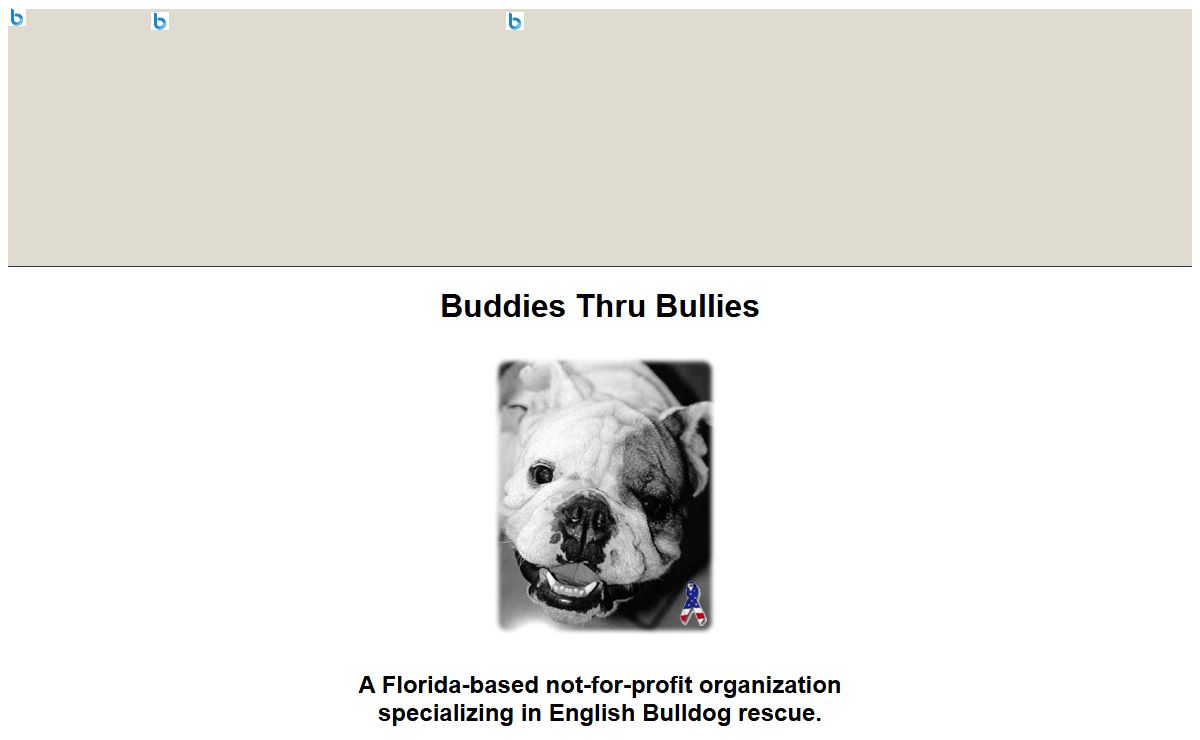 Buddies Thru Bullies

A Florida-based not-for-profit organization specializing in English Bulldog rescue.